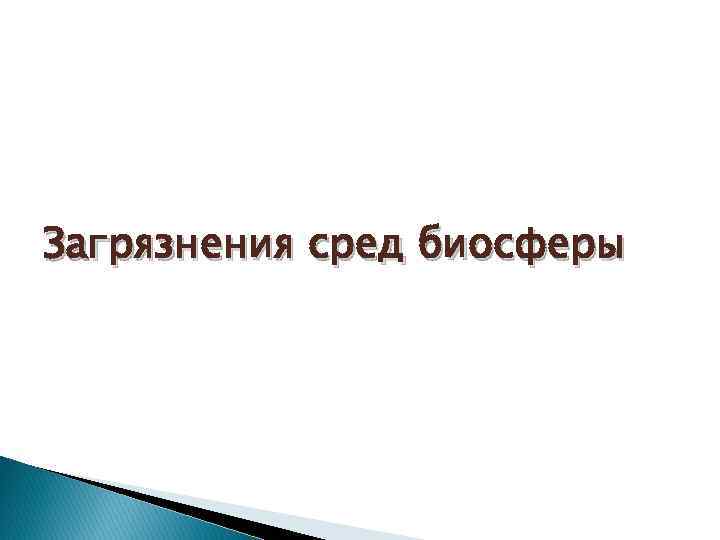 Загрязнения сред биосферы